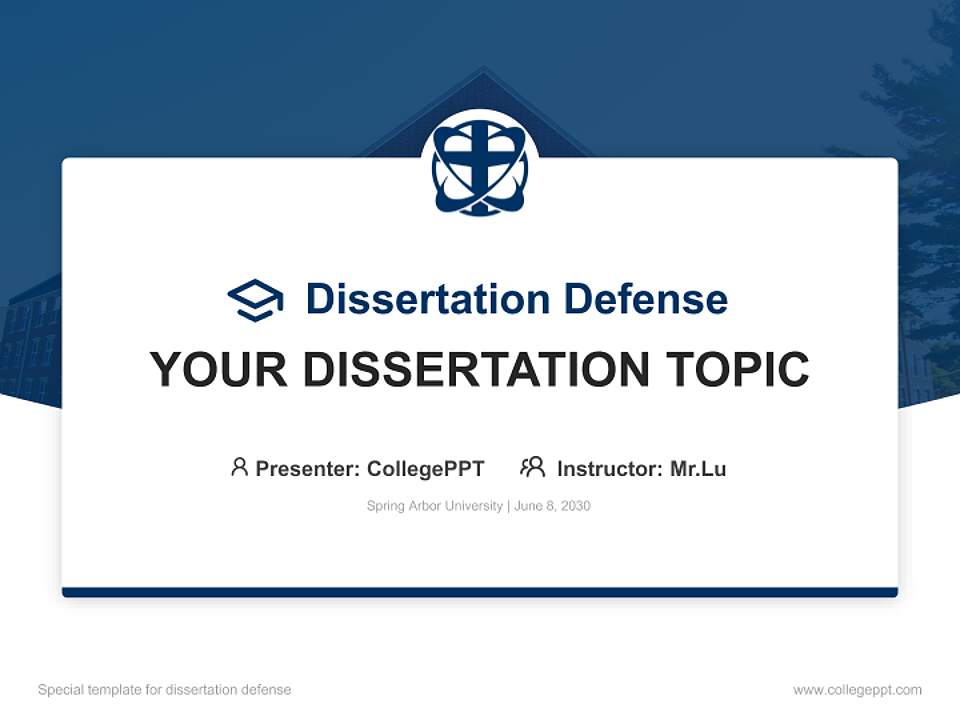 Dissertation Defense

YOUR DISSERTATION TOPIC

Presenter: CollegePPT Instructor: Mr.Lu

Spring Arbor University | June 8, 2030

Special template for dissertation defense

www.collegeppt.com